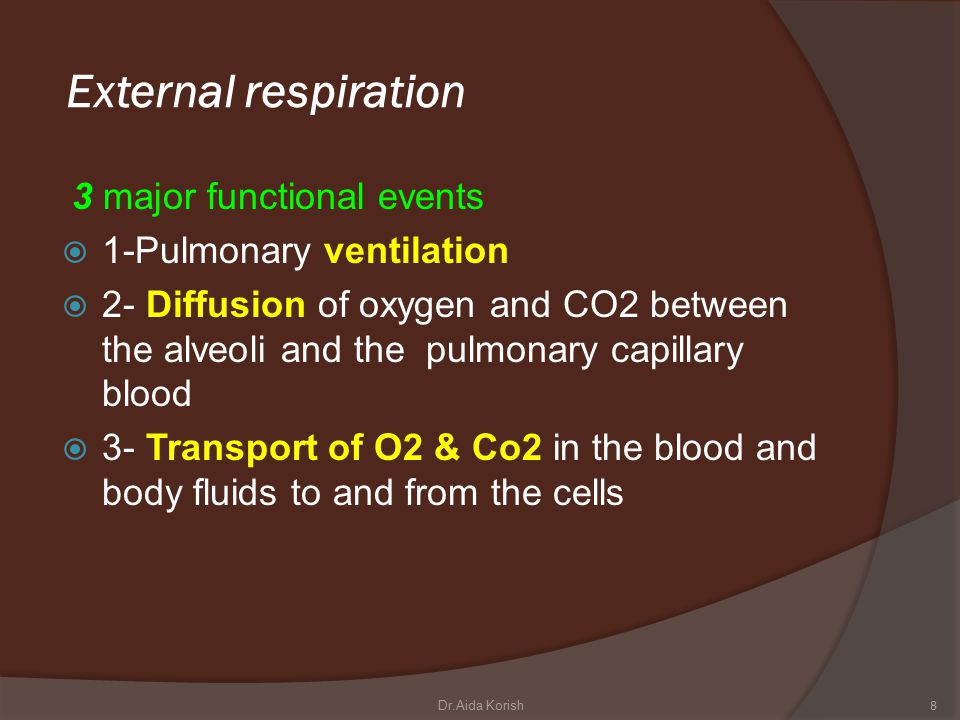 External respiration

3 major functional events

1-Pulmonary ventilation

2- Diffusion of oxygen and CO2 between the alveoli and the pulmonary capillary blood

3- Transport of O2 & Co2 in the blood and body fluids to and from the cells

Dr.Aida Korish

8